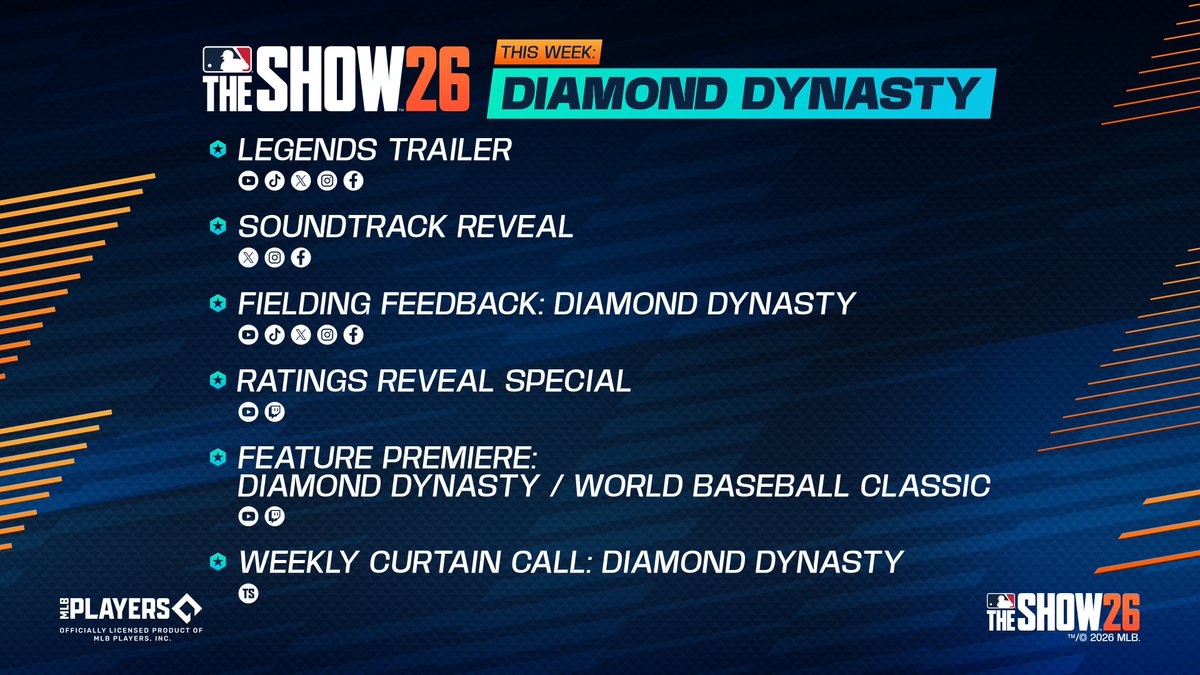 THE SHOW 26

THIS WEEK:
DIAMOND DYNASTY

LEGENDS TRAILER

SOUNDTRACK REVEAL

FIELDING FEEDBACK: DIAMOND DYNASTY

RATINGS REVEAL SPECIAL

FEATURE PREMIERE:
DIAMOND DYNASTY / WORLD BASEBALL CLASSIC

WEEKLY CURTAIN CALL: DIAMOND DYNASTY

TS

MLB PLAYERS
OFFICIALLY LICENSED PRODUCT OF MLB PLAYERS, INC.

THE SHOW 26
™/© 2026 MLB.